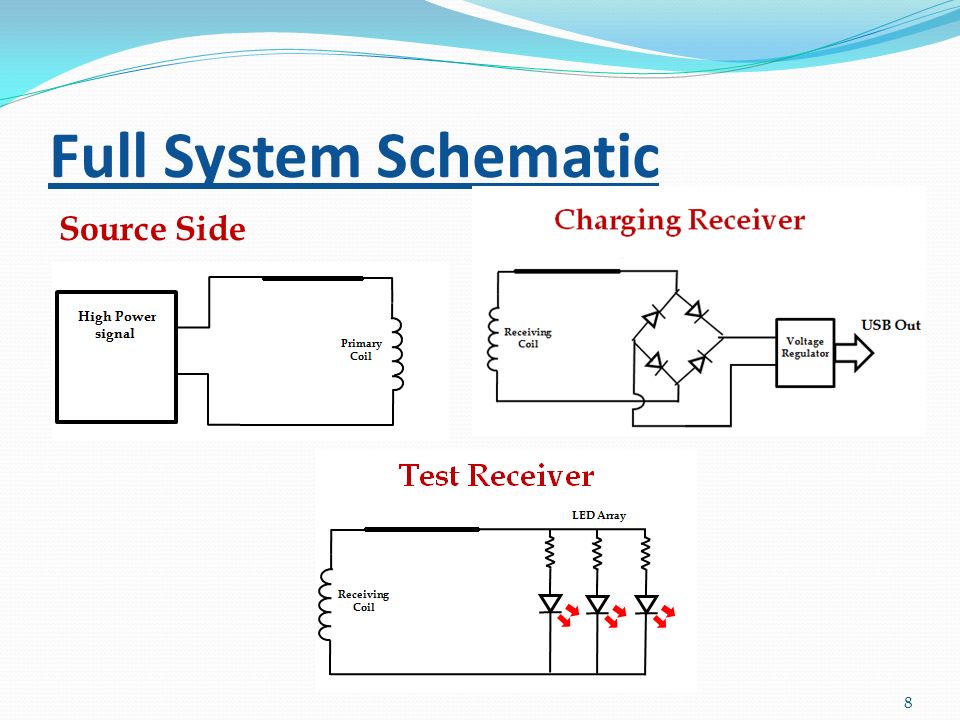 Full System Schematic

Source Side

High Power signal

Primary Coil

Charging Receiver

Receiving Coil

Voltage Regulator

USB Out

Test Receiver

LED Array

Receiving Coil

8